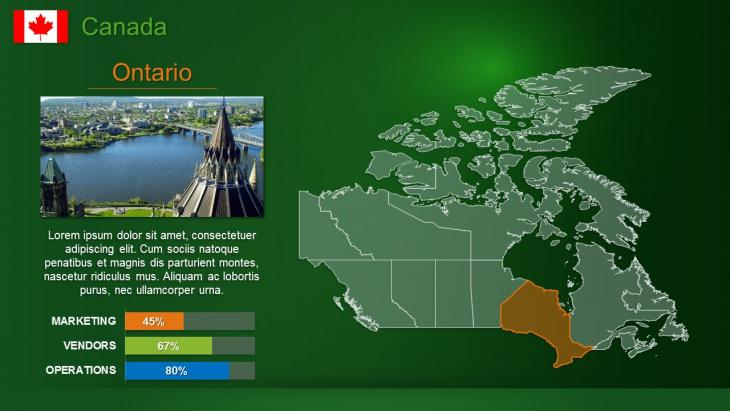 Canada

Ontario

Lorem ipsum dolor sit amet, consectetuer adipiscing elit. Cum sociis natoque penatibus et magnis dis parturient montes, nascetur ridiculus mus. Aliquam ac lobortis purus, nec ullamcorper urna.

MARKETING 45%

VENDORS 67%

OPERATIONS 80%